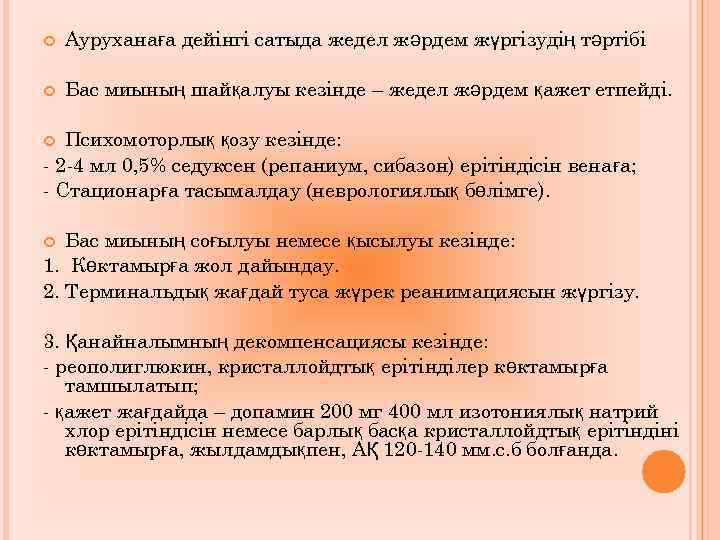 Ауруханаға дейінгі сатыда жедел жәрдем жүргізудің тәртібі

Бас миының шайқалуы кезінде – жедел жәрдем қажет етпейді.

Психомоторлық қозу кезінде:
- 2-4 мл 0,5% седуксен (репаниум, сибазон) ерітіндісін венаға;
- Стационарға тасымалдау (неврологиялық бөлімге).

Бас миының соғылуы немесе қысылуы кезінде:
1. Көктамырға жол дайындау.
2. Терминальдық жағдай туса жүрек реанимациясын жүргізу.

3. Қанайналымның декомпенсациясы кезінде:
- реополиглюкин, кристаллойдтық ерітінділер көктамырға тамшылатып;
- қажет жағдайда – допамин 200 мг 400 мл изотониялық натрий хлор ерітіндісін немесе барлық басқа кристаллойдтық ерітіндіні көктамырға, жылдамдықпен, АҚ 120-140 мм.с.б болғанда.